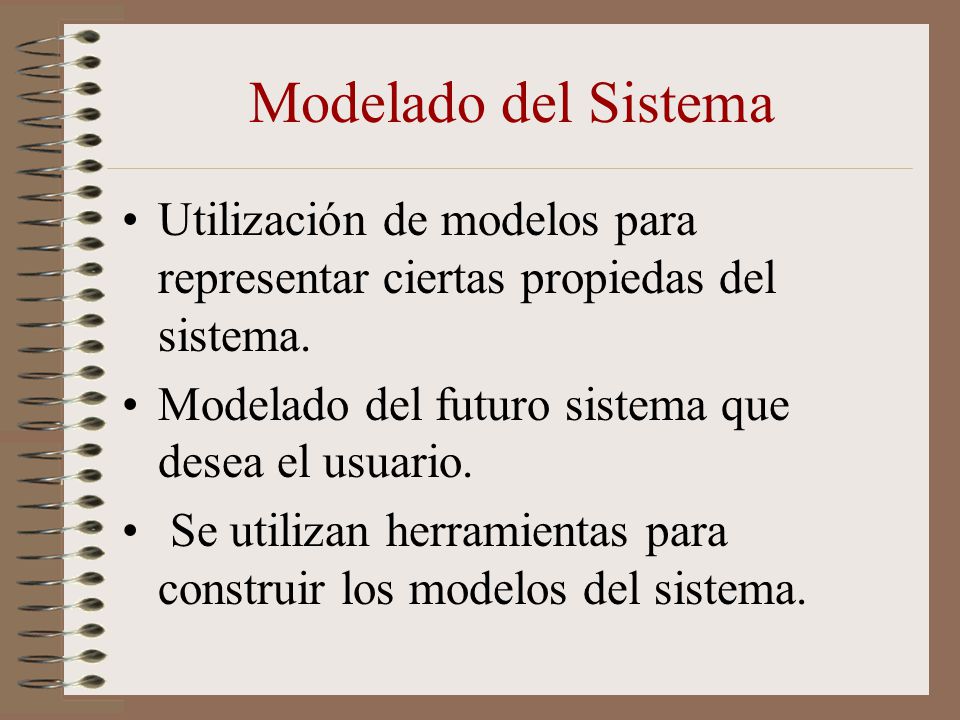 Modelado del Sistema

• Utilización de modelos para representar ciertas propiedas del sistema.

• Modelado del futuro sistema que desea el usuario.

• Se utilizan herramientas para construir los modelos del sistema.